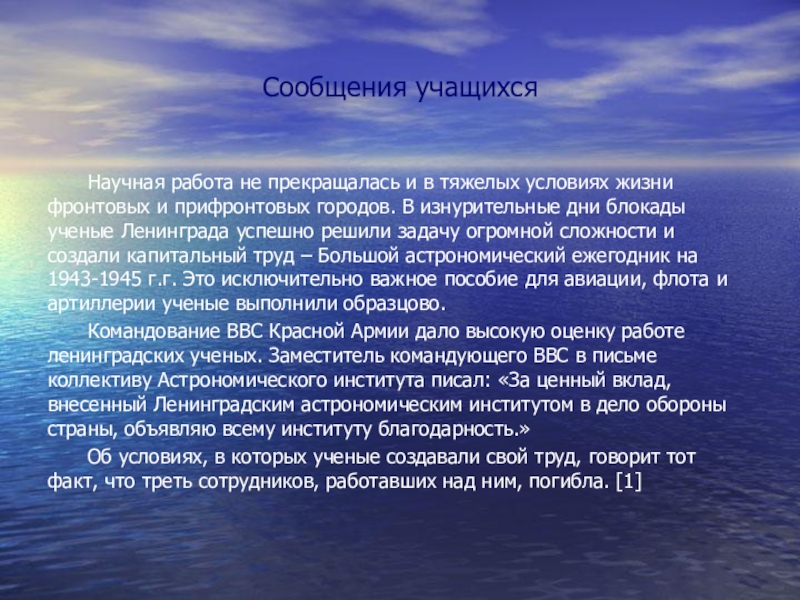 Сообщения учащихся

Научная работа не прекращалась и в тяжелых условиях жизни фронтовых и прифронтовых городов. В изнурительные дни блокады ученые Ленинграда успешно решили задачу огромной сложности и создали капитальный труд – Большой астрономический ежегодник на 1943-1945 г.г. Это исключительно важное пособие для авиации, флота и артиллерии ученые выполнили образцово.

Командование ВВС Красной Армии дало высокую оценку работе ленинградских ученых. Заместитель командующего ВВС в письме коллективу Астрономического института писал: «За ценный вклад, внесенный Ленинградским астрономическим институтом в дело обороны страны, объявляю всему институту благодарность.»

Об условиях, в которых ученые создавали свой труд, говорит тот факт, что треть сотрудников, работавших над ним, погибла. [1]